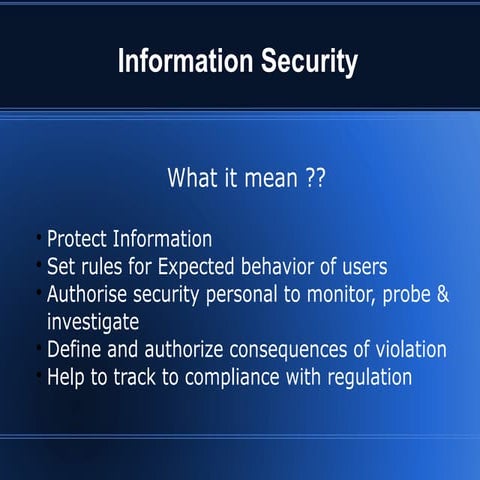 Information Security

What it mean ??

• Protect Information
• Set rules for Expected behavior of users
• Authorise security personal to monitor, probe & investigate
• Define and authorize consequences of violation
• Help to track to compliance with regulation